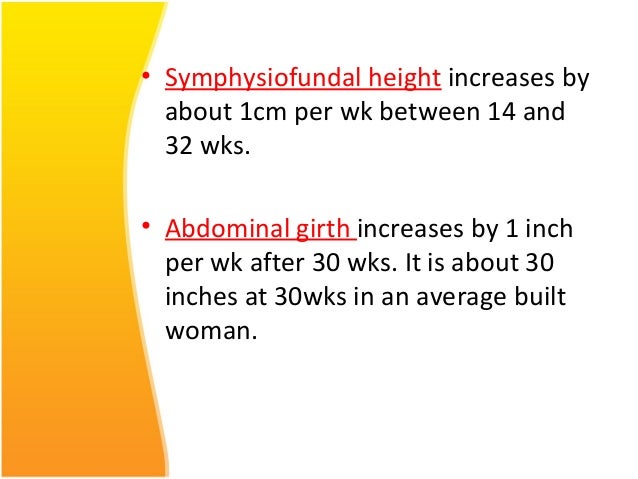 • Symphysiofundal height increases by about 1cm per wk between 14 and 32 wks.

• Abdominal girth increases by 1 inch per wk after 30 wks. It is about 30 inches at 30wks in an average built woman.